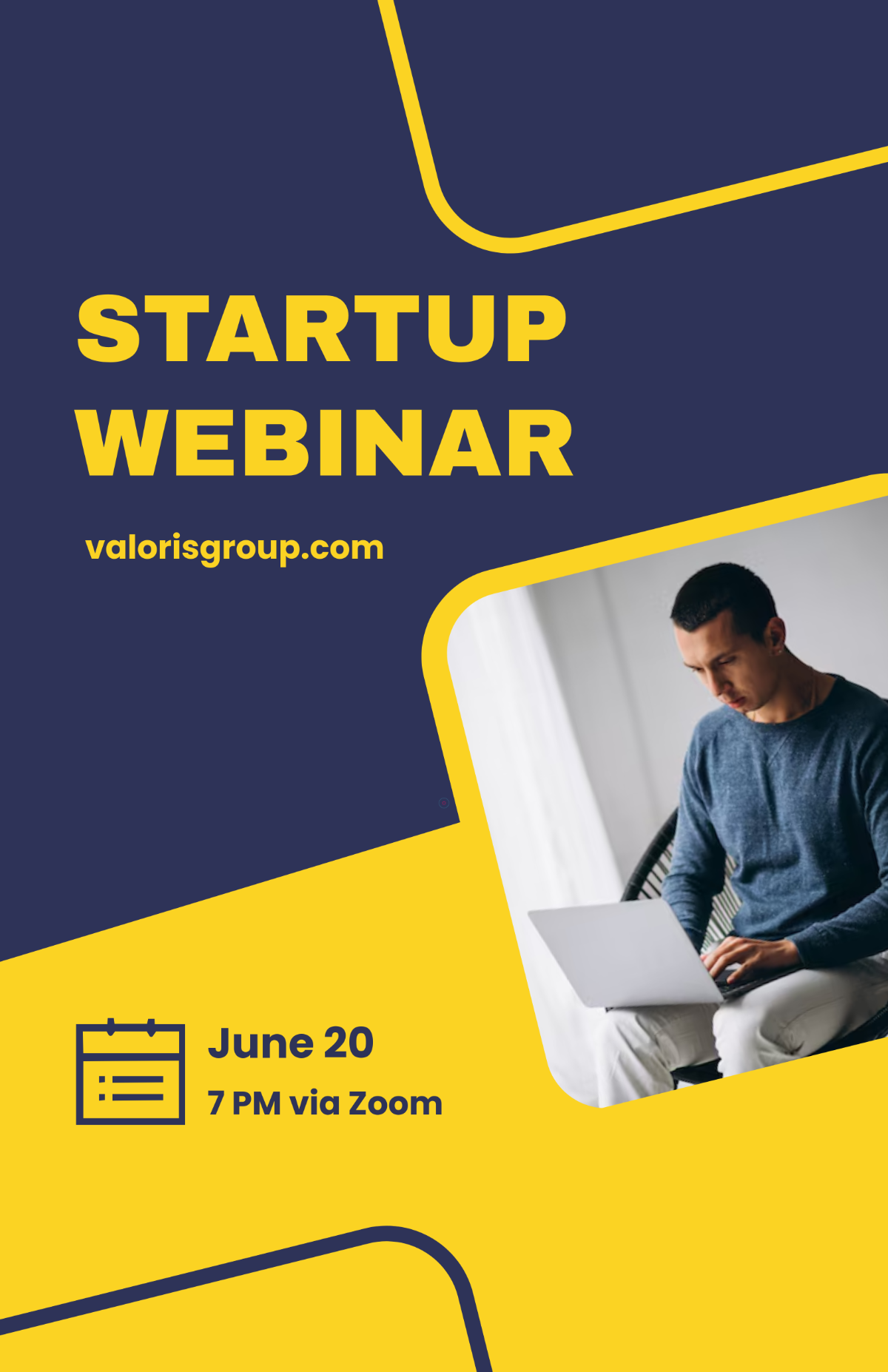 STARTUP WEBINAR

valorisgroup.com

June 20

7 PM via Zoom